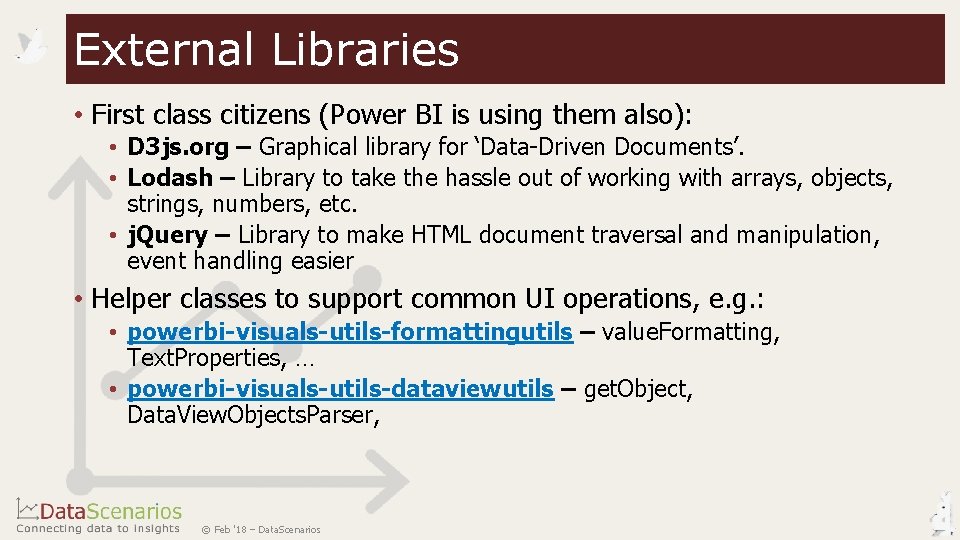 External Libraries

• First class citizens (Power BI is using them also):
  • D3js.org – Graphical library for 'Data-Driven Documents'.
  • Lodash – Library to take the hassle out of working with arrays, objects, strings, numbers, etc.
  • jQuery – Library to make HTML document traversal and manipulation, event handling easier

• Helper classes to support common UI operations, e.g.:
  • powerbi-visuals-utils-formattingutils – valueFormatting, TextProperties, …
  • powerbi-visuals-utils-dataviewutils – getObject, DataViewObjectsParser,

DataScenarios
Connecting data to insights

© Feb '18 – DataScenarios